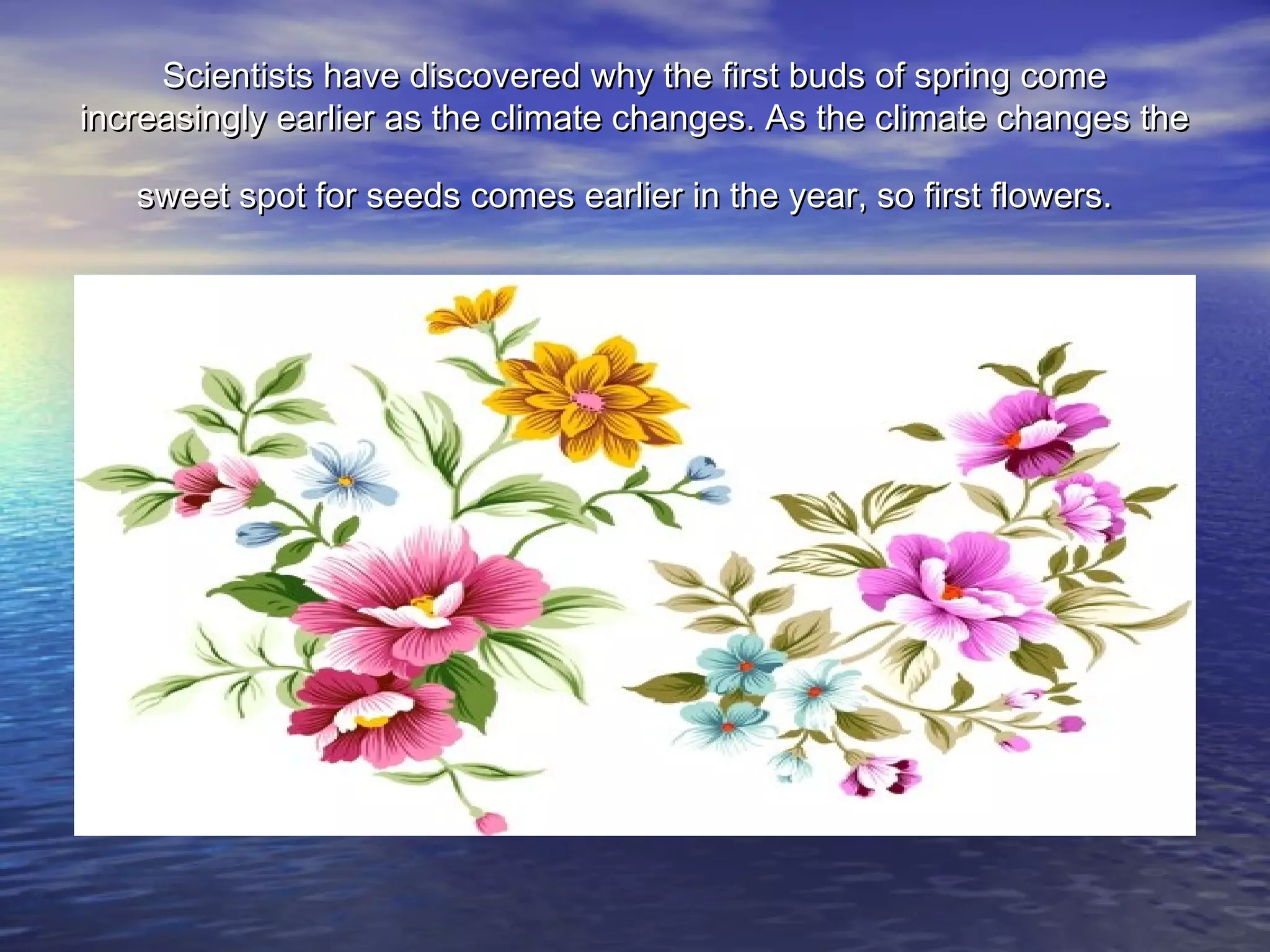 Scientists have discovered why the first buds of spring come increasingly earlier as the climate changes. As the climate changes the

sweet spot for seeds comes earlier in the year, so first flowers.